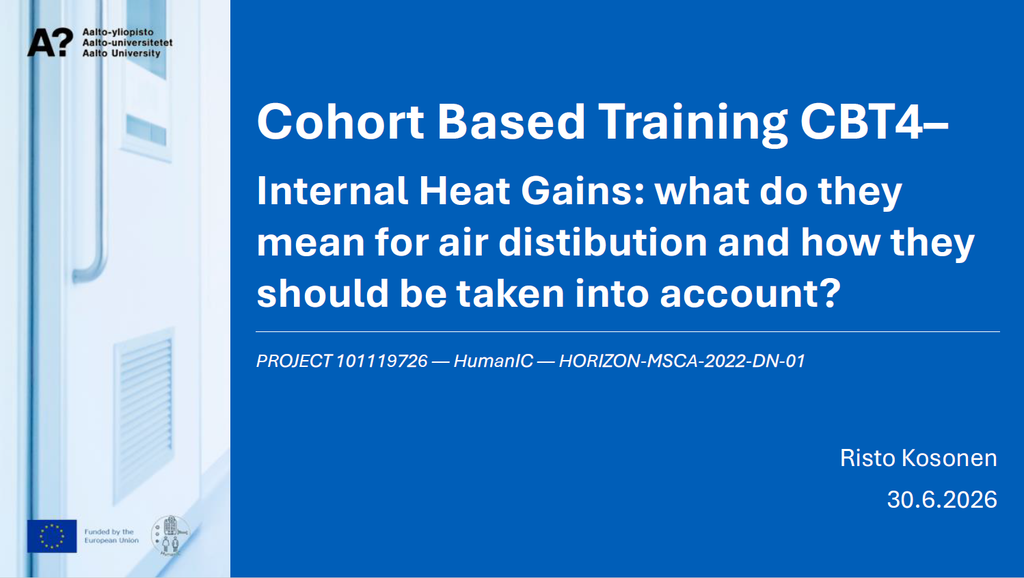 A?
Aalto-yliopisto
Aalto-universitetet
Aalto University

Cohort Based Training CBT4–

Internal Heat Gains: what do they mean for air distibution and how they should be taken into account?

PROJECT 101119726 — HumanIC — HORIZON-MSCA-2022-DN-01

Risto Kosonen
30.6.2026

Funded by the European Union